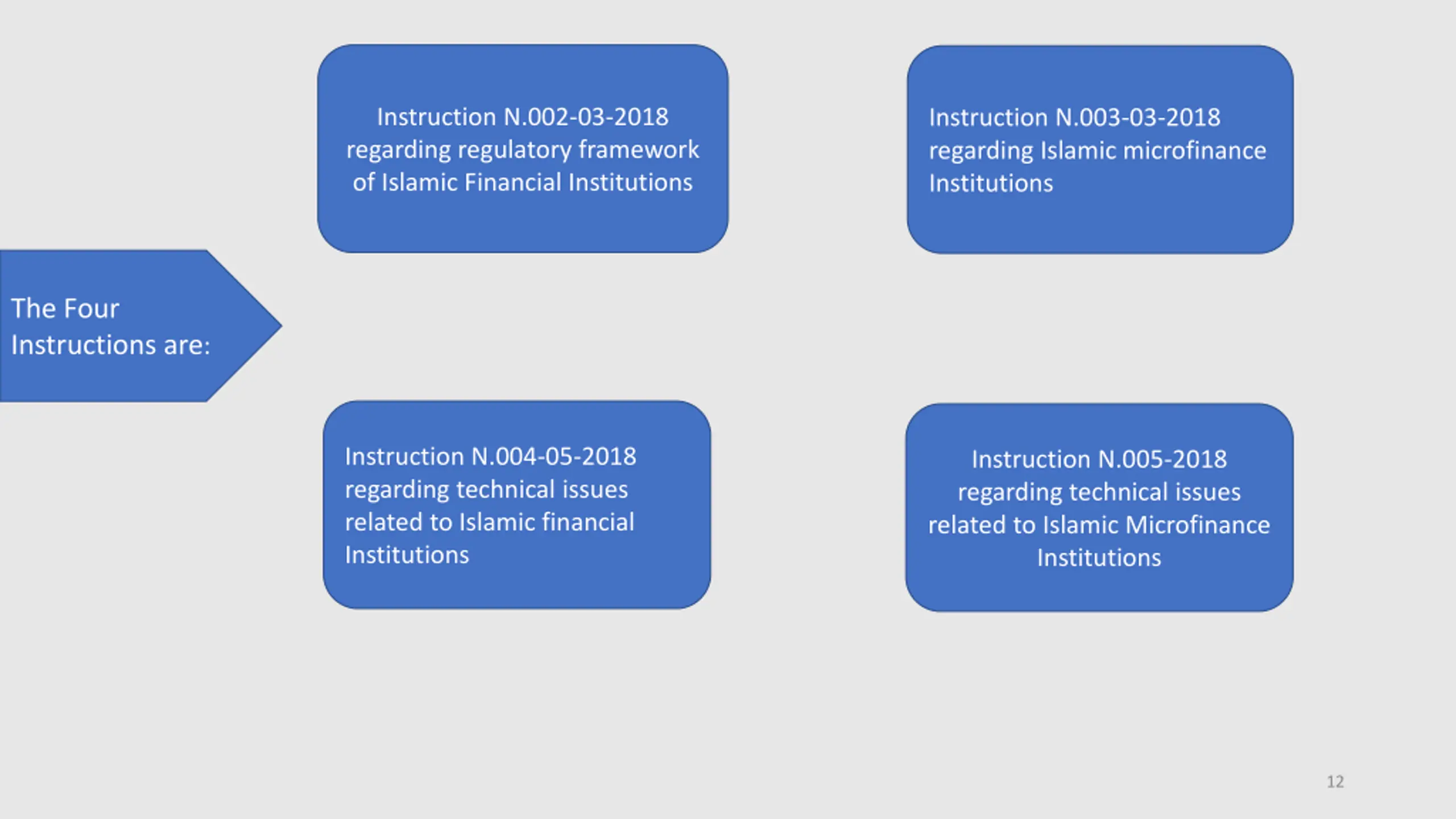 The Four Instructions are:

Instruction N.002-03-2018 regarding regulatory framework of Islamic Financial Institutions

Instruction N.003-03-2018 regarding Islamic microfinance Institutions

Instruction N.004-05-2018 regarding technical issues related to Islamic financial Institutions

Instruction N.005-2018 regarding technical issues related to Islamic Microfinance Institutions

12